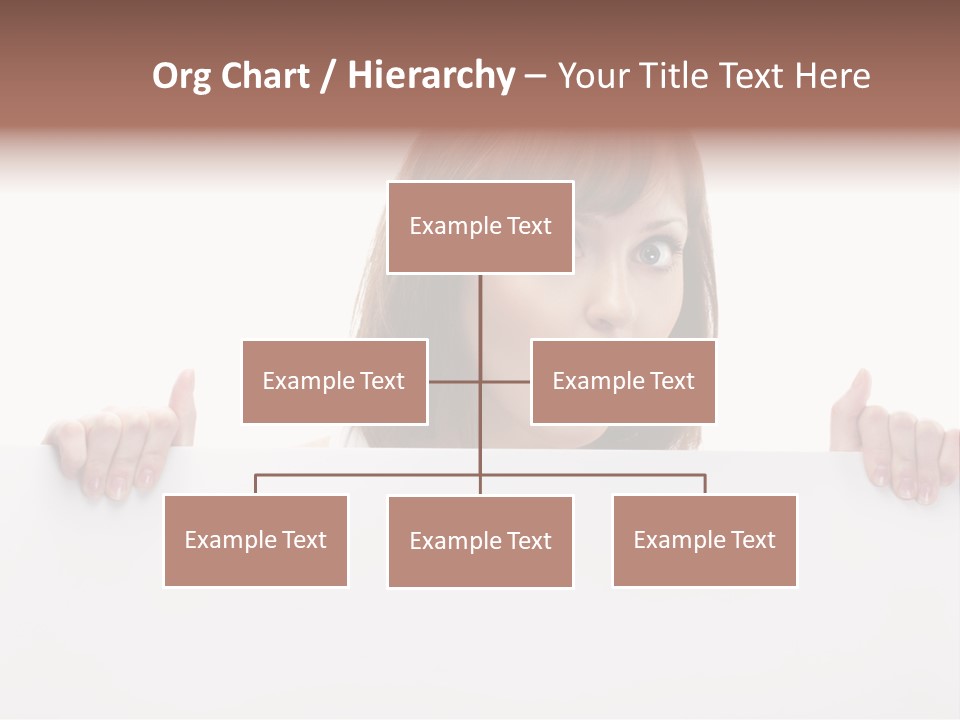 Org Chart / Hierarchy – Your Title Text Here

Example Text

Example Text

Example Text

Example Text

Example Text

Example Text